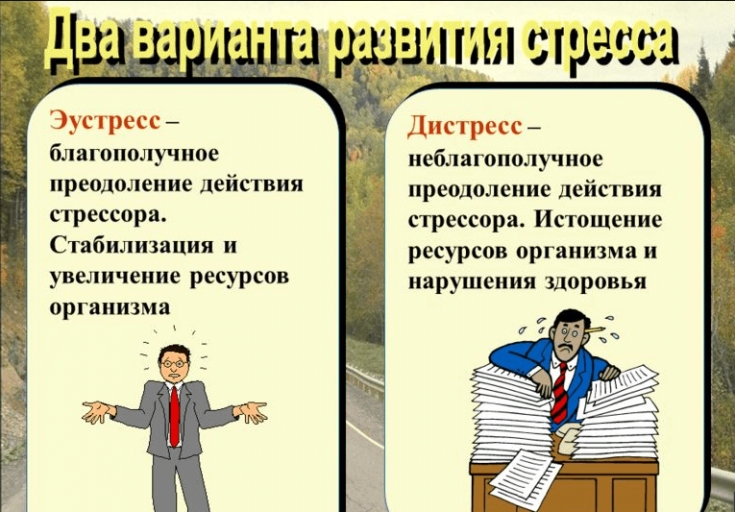 Два варианта развития стресса

Эустресс – благополучное преодоление действия стрессора. Стабилизация и увеличение ресурсов организма

Дистресс – неблагополучное преодоление действия стрессора. Истощение ресурсов организма и нарушения здоровья